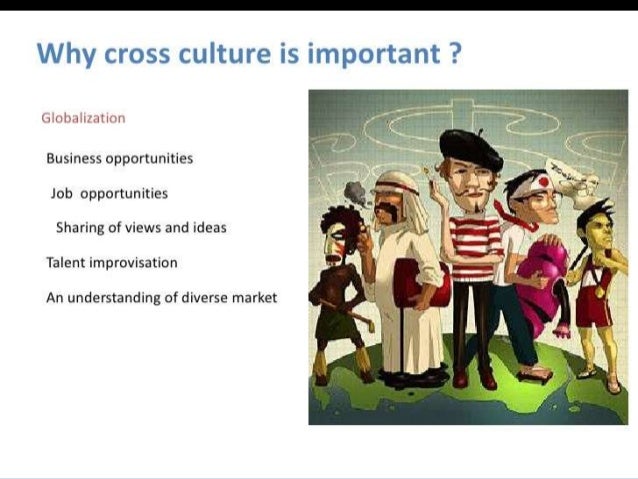 Why cross culture is important ?

Globalization

Business opportunities

Job opportunities

Sharing of views and ideas

Talent improvisation

An understanding of diverse market